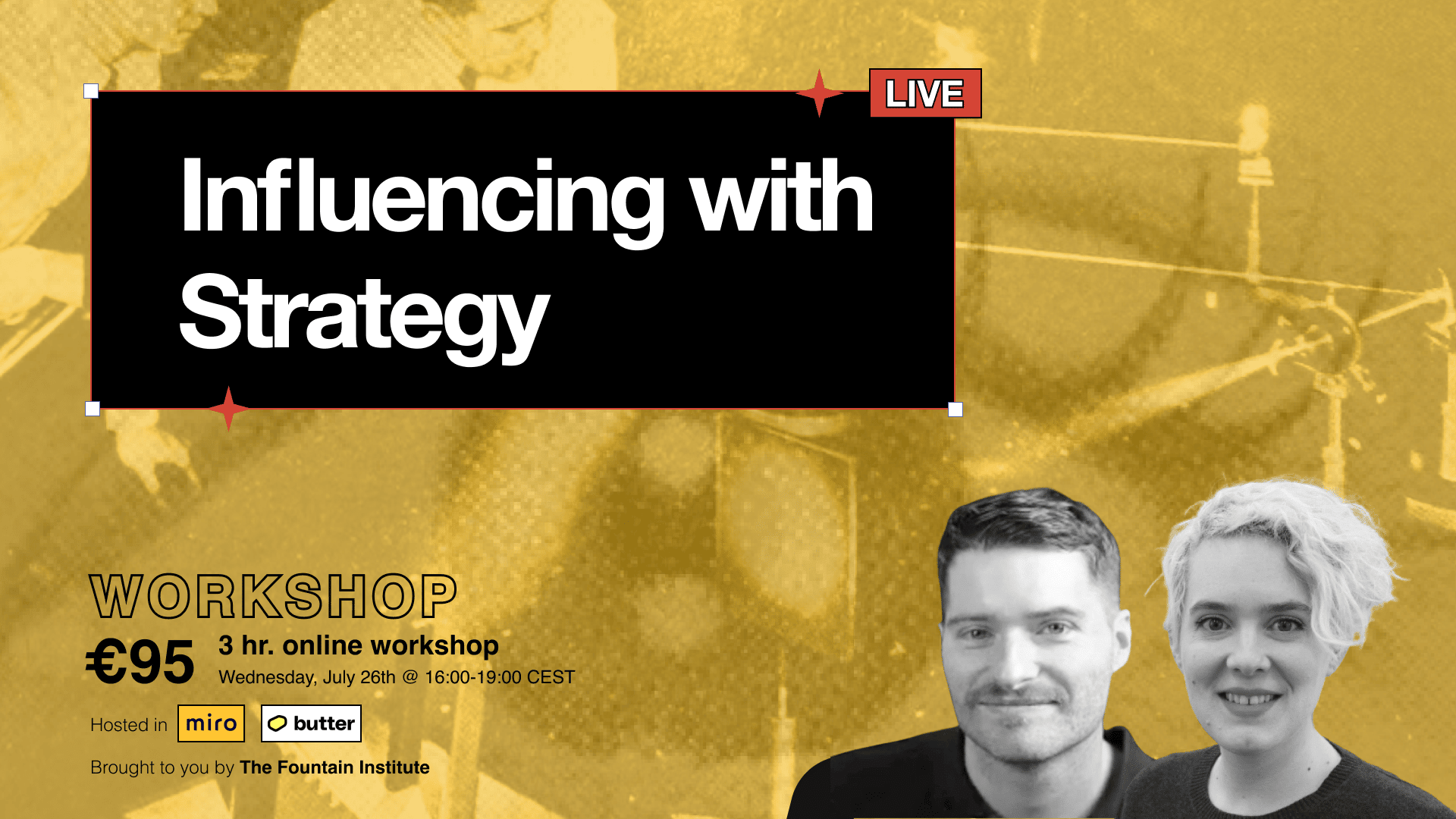 LIVE

Influencing with Strategy

WORKSHOP

€95 3 hr. online workshop
Wednesday, July 26th @ 16:00-19:00 CEST

Hosted in miro butter

Brought to you by The Fountain Institute